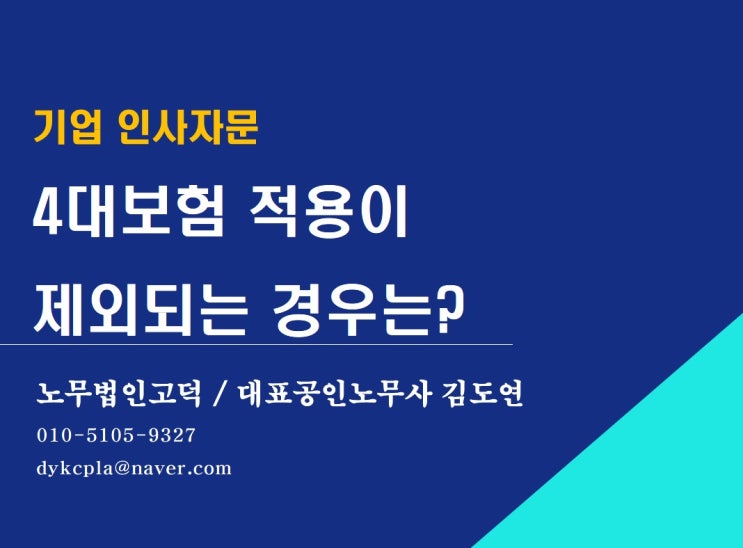 기업 인사자문

4대보험 적용이
제외되는 경우는?

노무법인고덕 / 대표공인노무사 김도연

010-5105-9327

dykcpla@naver.com